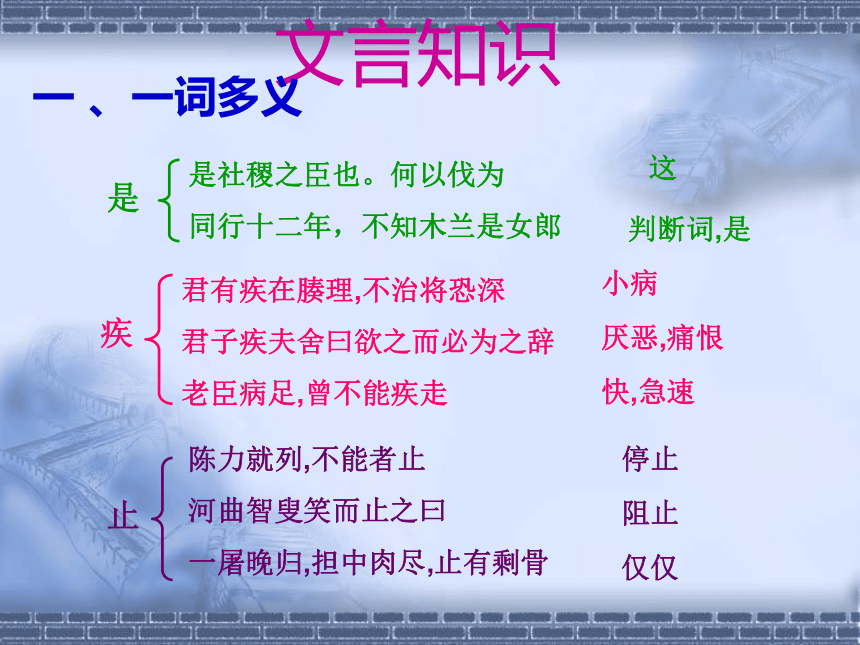 文言知识

一、一词多义

是
是社稷之臣也。何以伐为　　这
同行十二年，不知木兰是女郎　　判断词,是

疾
君有疾在腠理,不治将恐深　　小病
君子疾夫舍曰欲之而必为之辞　　厌恶,痛恨
老臣病足,曾不能疾走　　快,急速

止
陈力就列,不能者止　　停止
河曲智叟笑而止之曰　　阻止
一屠晚归,担中肉尽,止有剩骨　　仅仅